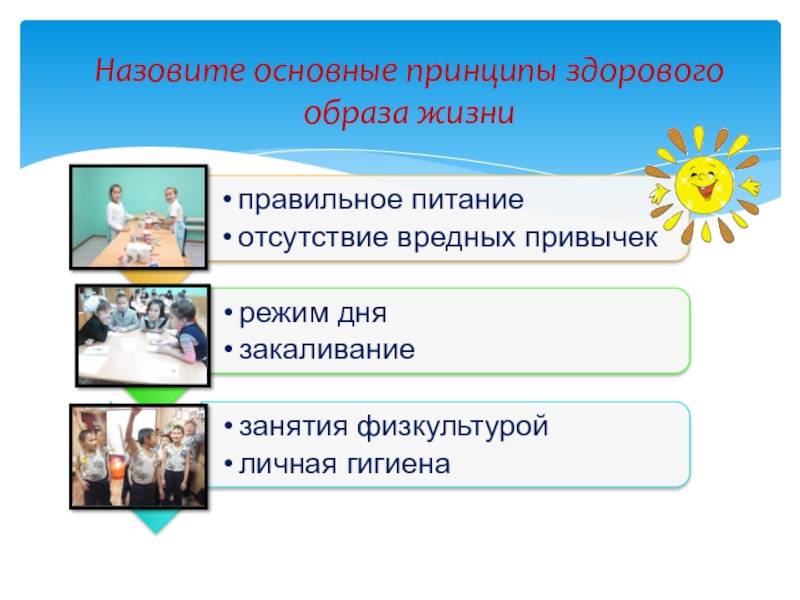 Назовите основные принципы здорового образа жизни

• правильное питание
• отсутствие вредных привычек

• режим дня
• закаливание

• занятия физкультурой
• личная гигиена